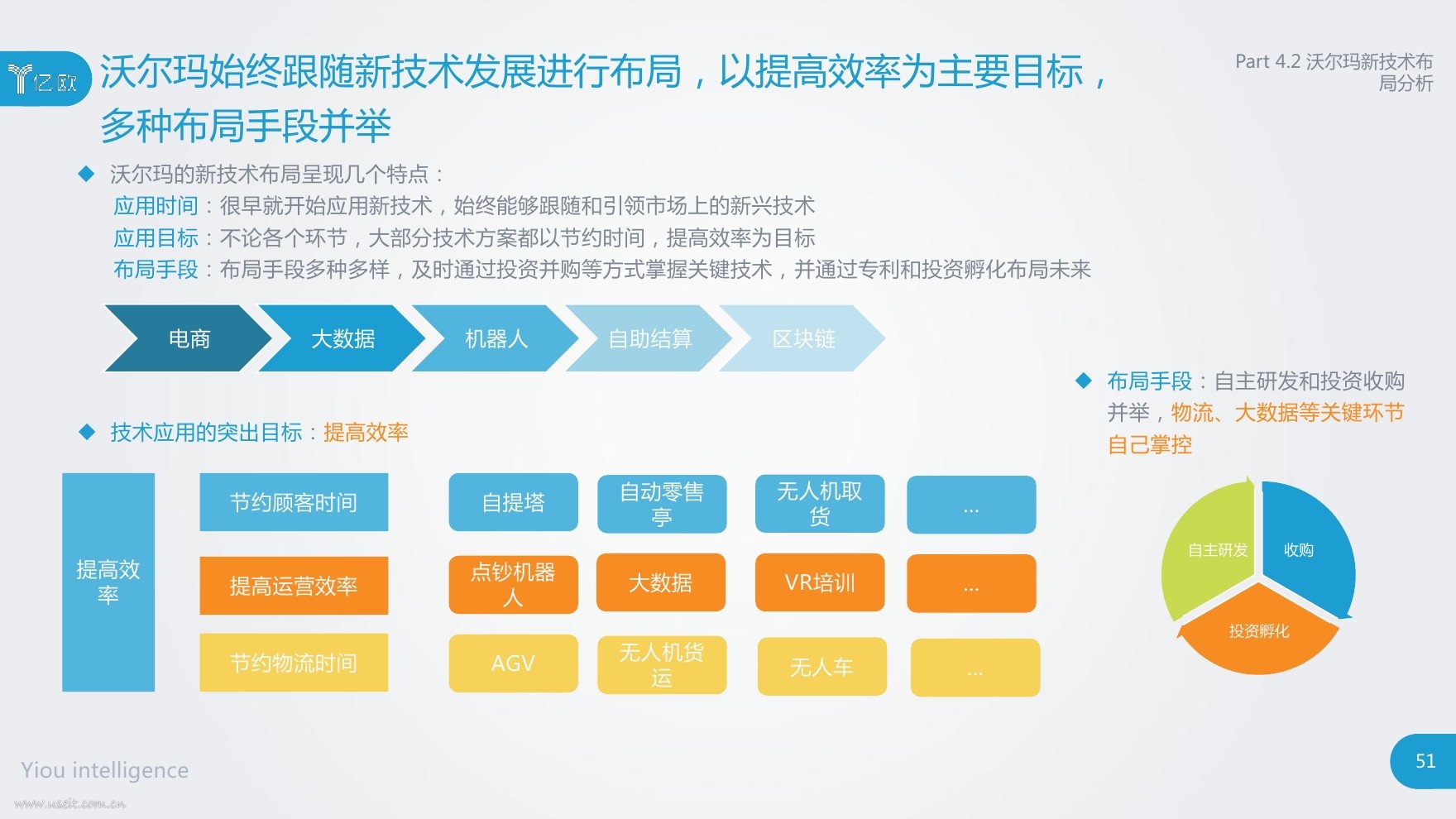 亿欧

沃尔玛始终跟随新技术发展进行布局，以提高效率为主要目标，多种布局手段并举

Part 4.2 沃尔玛新技术布局分析

◆ 沃尔玛的新技术布局呈现几个特点：
应用时间：很早就开始应用新技术，始终能够跟随和引领市场上的新兴技术
应用目标：不论各个环节，大部分技术方案都以节约时间，提高效率为目标
布局手段：布局手段多种多样，及时通过投资并购等方式掌握关键技术，并通过专利和投资孵化布局未来

电商 大数据 机器人 自助结算 区块链

◆ 布局手段：自主研发和投资收购并举，物流、大数据等关键环节自己掌控

◆ 技术应用的突出目标：提高效率

提高效率

节约顾客时间 自提塔 自动零售亭 无人机取货 ...

提高运营效率 点钞机器人 大数据 VR培训 ...

节约物流时间 AGV 无人机货运 无人车 ...

自主研发
收购
投资孵化

Yiou intelligence
www.useit.com.cn

51